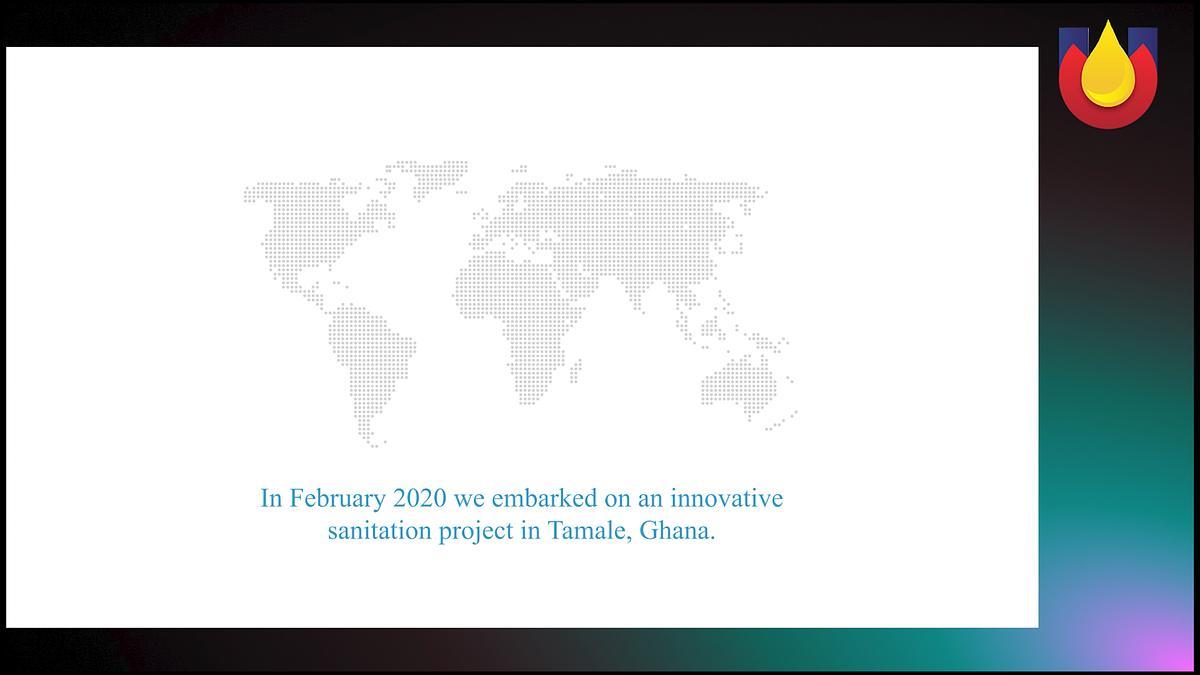 In February 2020 we embarked on an innovative sanitation project in Tamale, Ghana.